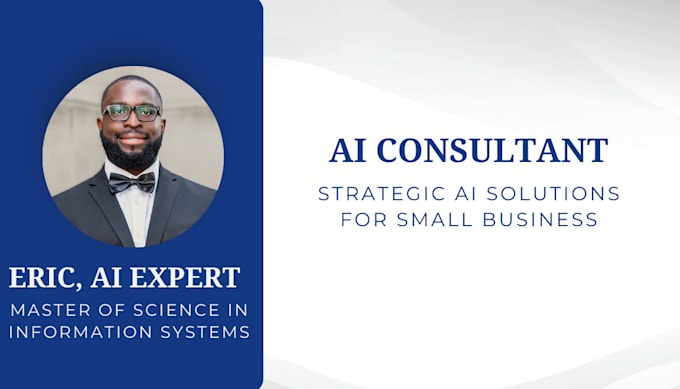 ERIC, AI EXPERT
MASTER OF SCIENCE IN INFORMATION SYSTEMS

AI CONSULTANT
STRATEGIC AI SOLUTIONS FOR SMALL BUSINESS